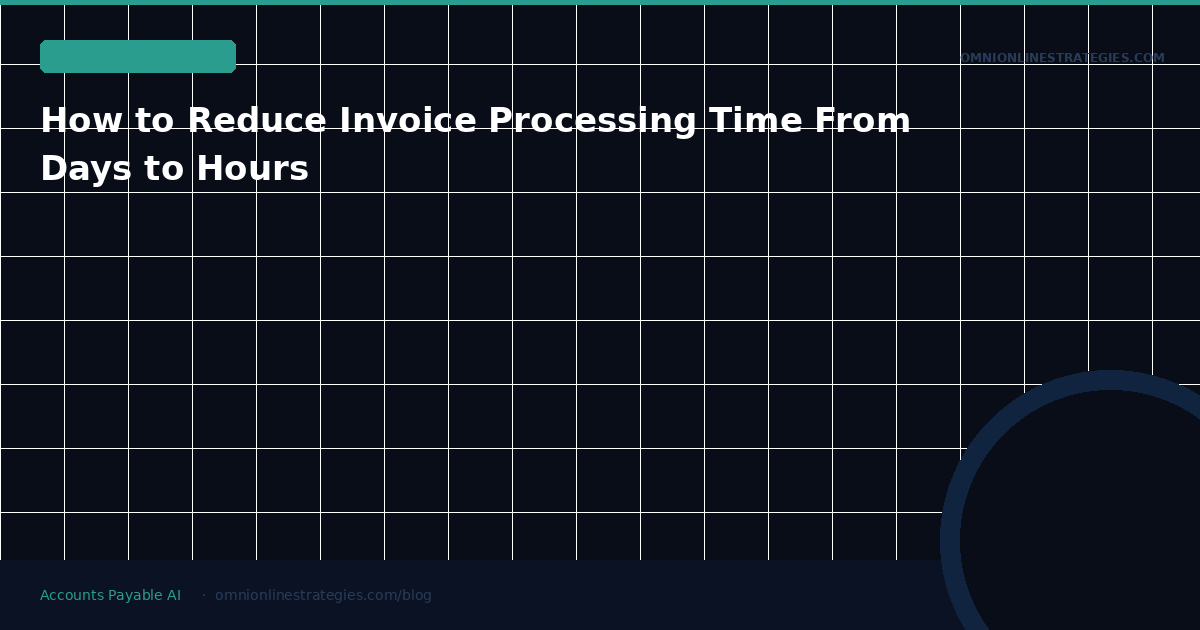 OMNIONLINESTRATEGIES.COM

How to Reduce Invoice Processing Time From Days to Hours

Accounts Payable AI · omnionlinestrategies.com/blog